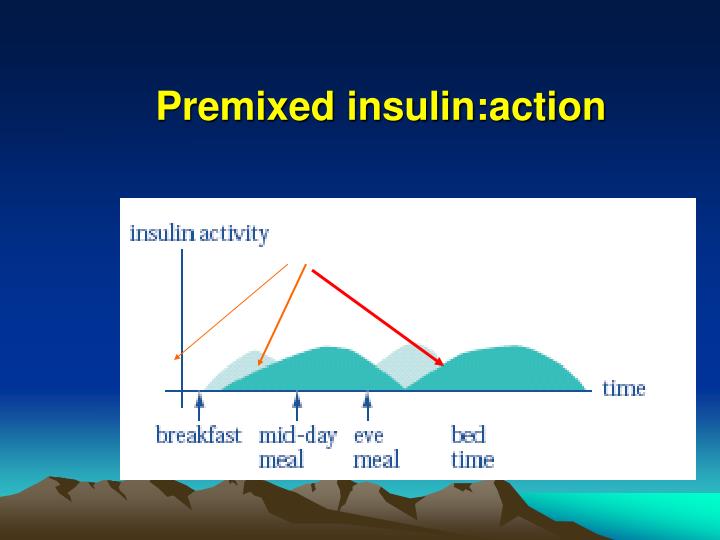 Premixed insulin:action

insulin activity

time

breakfast

mid-day meal

eve meal

bed time